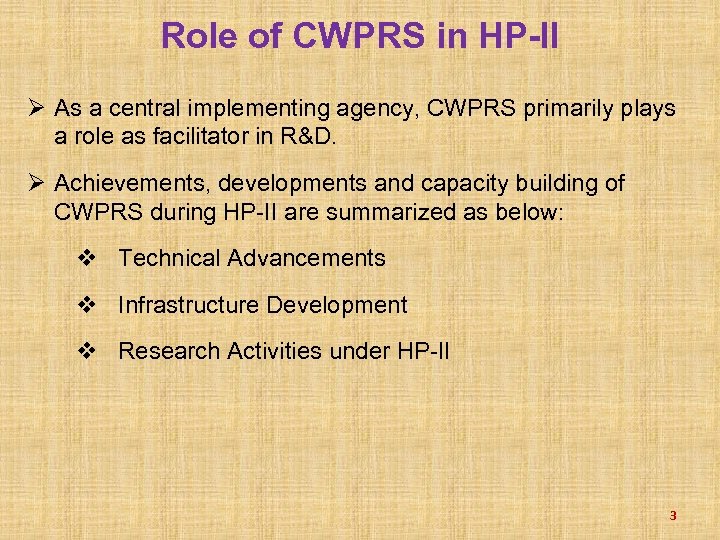 Role of CWPRS in HP-II

➢ As a central implementing agency, CWPRS primarily plays a role as facilitator in R&D.

➢ Achievements, developments and capacity building of CWPRS during HP-II are summarized as below:

❖ Technical Advancements

❖ Infrastructure Development

❖ Research Activities under HP-II

3